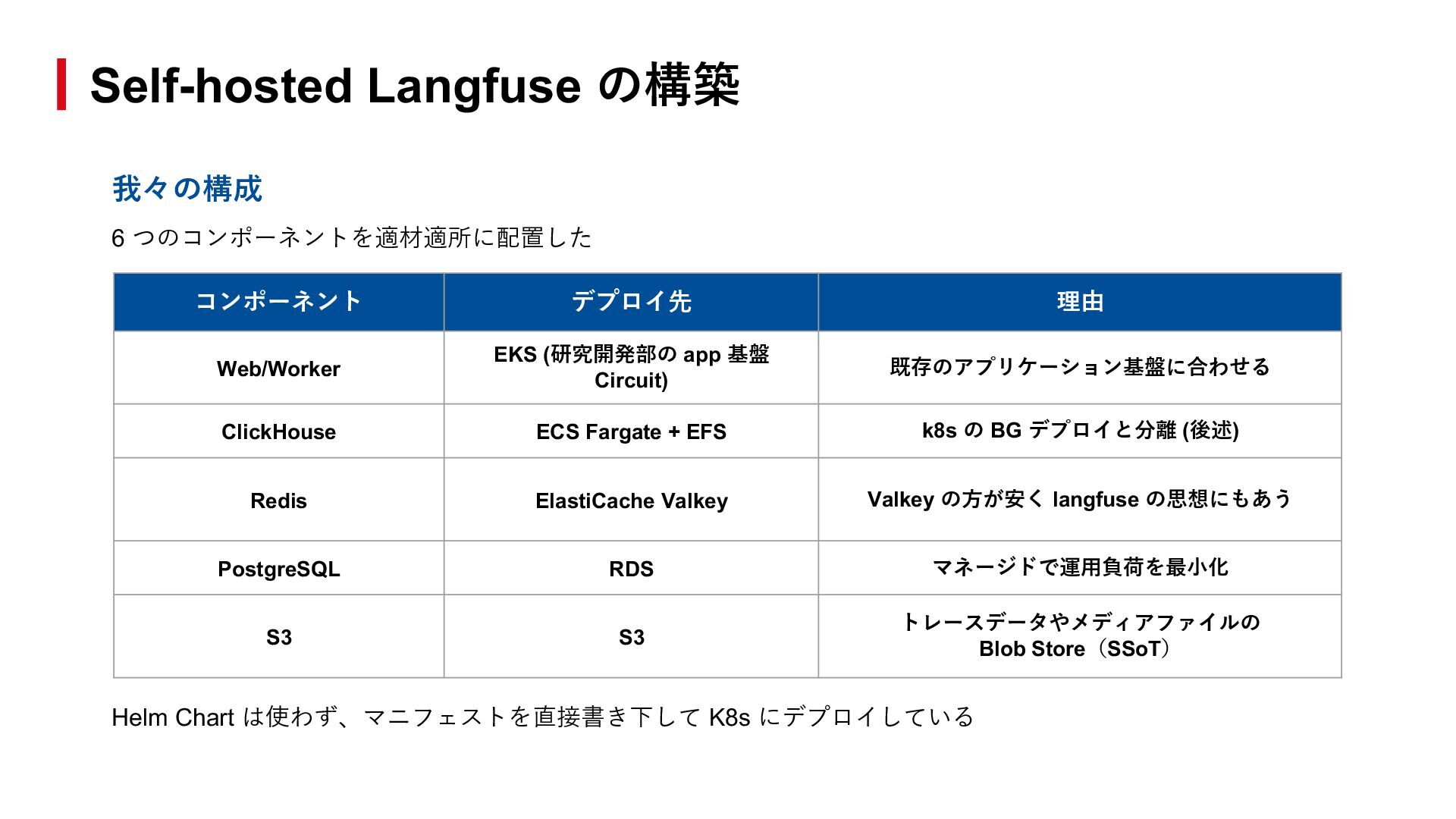 Self-hosted Langfuse の構築

我々の構成

6 つのコンポーネントを適材適所に配置した

| コンポーネント | デプロイ先 | 理由 |
|---|---|---|
| Web/Worker | EKS (研究開発部の app 基盤 Circuit) | 既存のアプリケーション基盤に合わせる |
| ClickHouse | ECS Fargate + EFS | k8s の BG デプロイと分離 (後述) |
| Redis | ElastiCache Valkey | Valkey の方が安く langfuse の思想にもあう |
| PostgreSQL | RDS | マネージドで運用負荷を最小化 |
| S3 | S3 | トレースデータやメディアファイルの Blob Store（SSoT） |

Helm Chart は使わず、マニフェストを直接書き下して K8s にデプロイしている